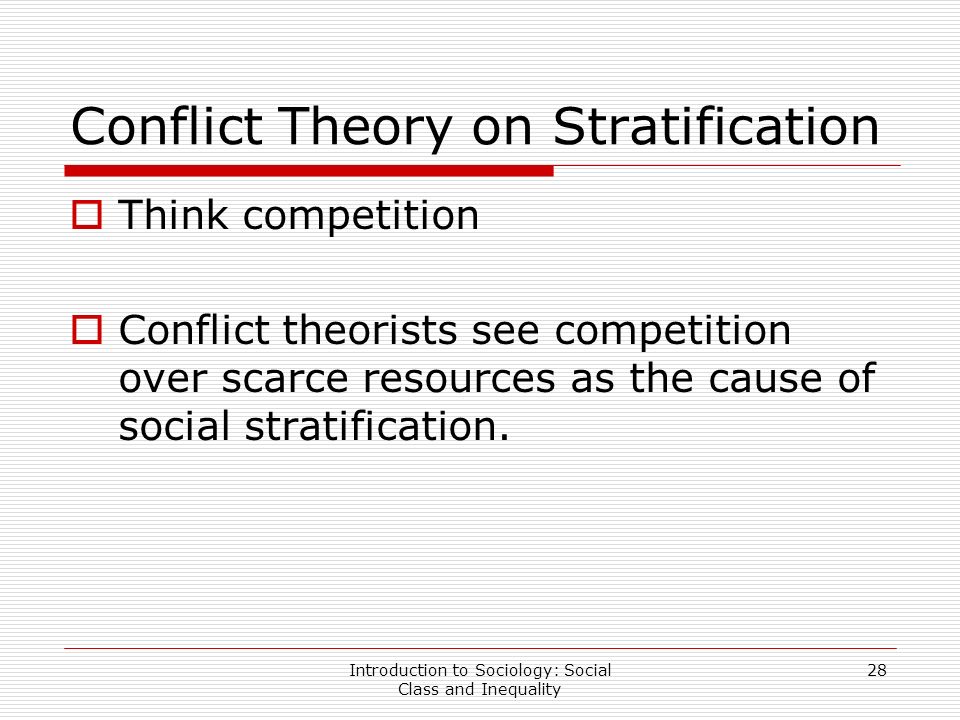 Conflict Theory on Stratification

Think competition

Conflict theorists see competition over scarce resources as the cause of social stratification.

Introduction to Sociology: Social Class and Inequality

28